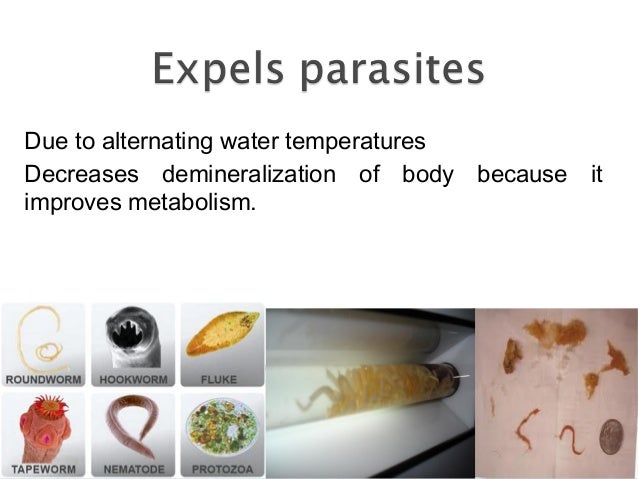 Expels parasites

Due to alternating water temperatures

Decreases demineralization of body because it improves metabolism.

ROUNDWORM

HOOKWORM

FLUKE

TAPEWORM

NEMATODE

PROTOZOA